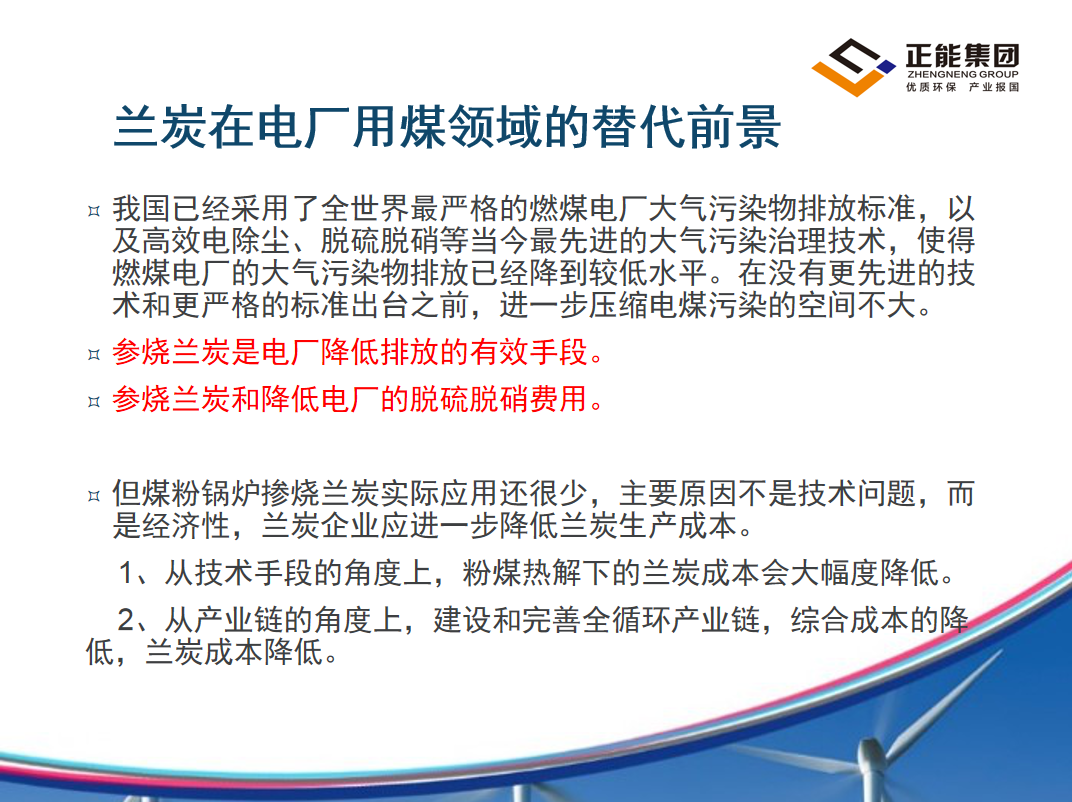 正能集团
ZHENGNENG GROUP
优质环保 产业报国

兰炭在电厂用煤领域的替代前景

¤ 我国已经采用了全世界最严格的燃煤电厂大气污染物排放标准，以及高效电除尘、脱硫脱硝等当今最先进的大气污染治理技术，使得燃煤电厂的大气污染物排放已经降到较低水平。在没有更先进的技术和更严格的标准出台之前，进一步压缩电煤污染的空间不大。

¤ 参烧兰炭是电厂降低排放的有效手段。

¤ 参烧兰炭和降低电厂的脱硫脱硝费用。

¤ 但煤粉锅炉掺烧兰炭实际应用还很少，主要原因不是技术问题，而是经济性，兰炭企业应进一步降低兰炭生产成本。

1、从技术手段的角度上，粉煤热解下的兰炭成本会大幅度降低。

2、从产业链的角度上，建设和完善全循环产业链，综合成本的降低，兰炭成本降低。